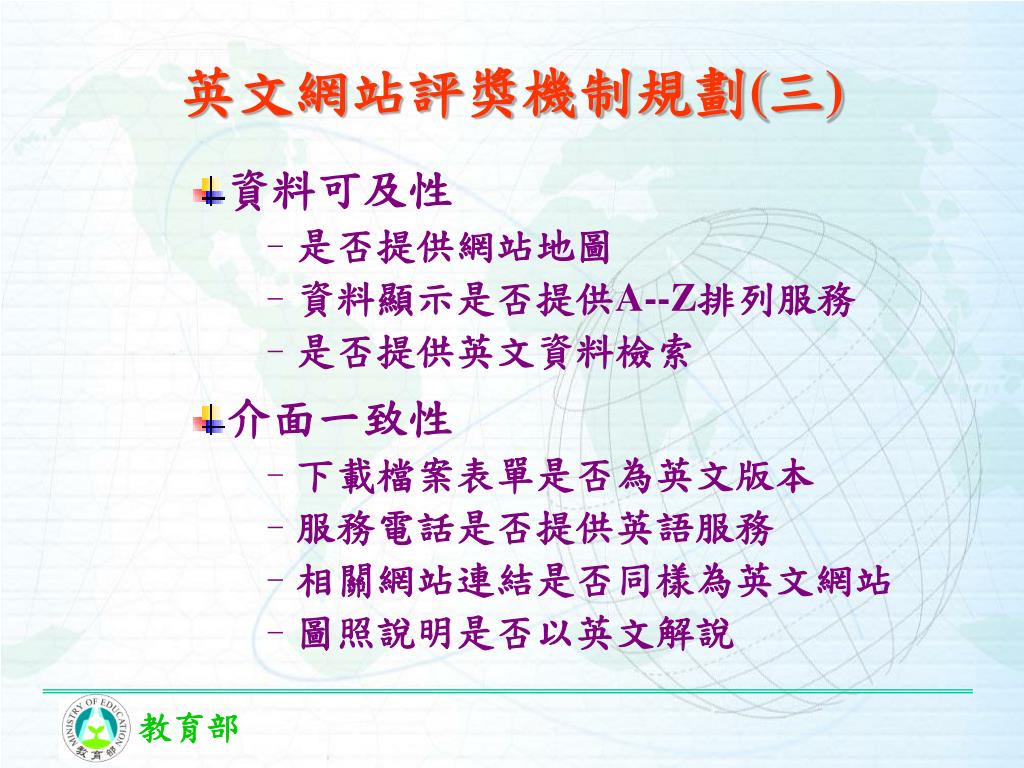 英文網站評獎機制規劃(三)

資料可及性

– 是否提供網站地圖
– 資料顯示是否提供A--Z排列服務
– 是否提供英文資料檢索

介面一致性

– 下載檔案表單是否為英文版本
– 服務電話是否提供英語服務
– 相關網站連結是否同樣為英文網站
– 圖照說明是否以英文解說

MINISTRY OF EDUCATION 教育部

教育部